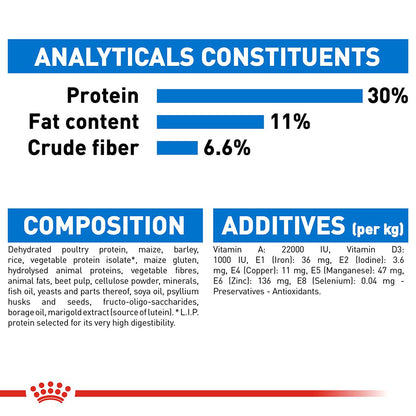 ANALYTICALS CONSTITUENTS

Protein 30%
Fat content 11%
Crude fiber 6.6%

COMPOSITION

Dehydrated poultry protein, maize, barley, rice, vegetable protein isolate*, maize gluten, hydrolysed animal proteins, vegetable fibres, animal fats, beet pulp, cellulose powder, minerals, fish oil, yeasts and parts thereof, soya oil, psyllium husks and seeds, fructo-oligo-saccharides, borage oil, marigold extract (source of lutein). * L.I.P. protein selected for its very high digestibility.

ADDITIVES (per kg)

Vitamin A: 22000 IU, Vitamin D3: 1000 IU, E1 (Iron): 36 mg, E2 (Iodine): 3.6 mg, E4 (Copper): 11 mg, E5 (Manganese): 47 mg, E6 (Zinc): 136 mg, E8 (Selenium): 0.04 mg - Preservatives - Antioxidants.